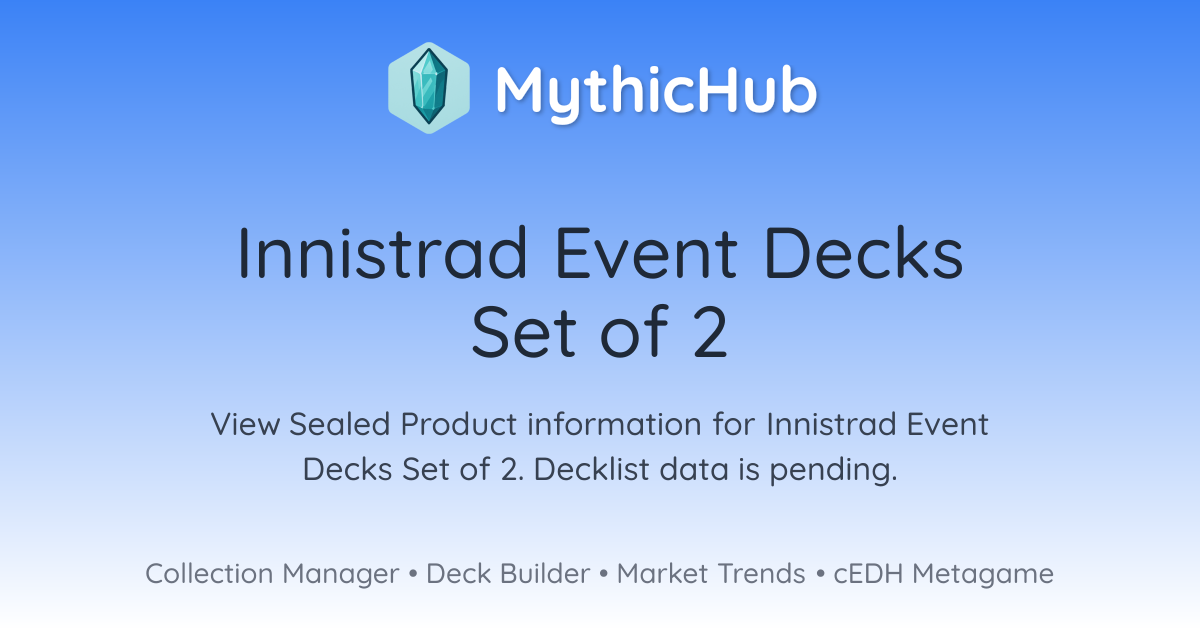 MythicHub

Innistrad Event Decks Set of 2

View Sealed Product information for Innistrad Event Decks Set of 2. Decklist data is pending.

Collection Manager • Deck Builder • Market Trends • cEDH Metagame